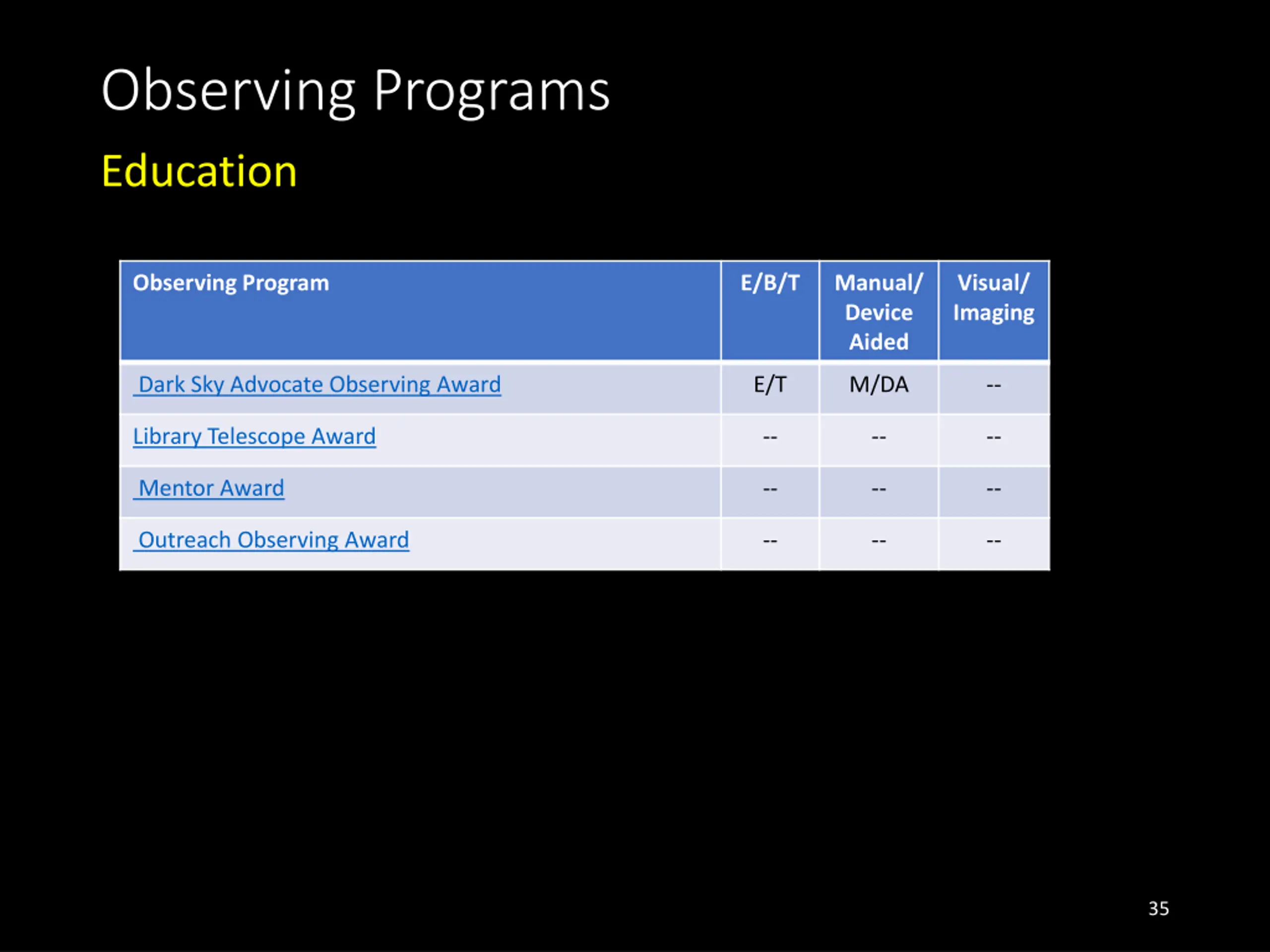 Observing Programs

Education

| Observing Program | E/B/T | Manual/ Device Aided | Visual/ Imaging |
|---|---|---|---|
| Dark Sky Advocate Observing Award | E/T | M/DA | -- |
| Library Telescope Award | -- | -- | -- |
| Mentor Award | -- | -- | -- |
| Outreach Observing Award | -- | -- | -- |

35